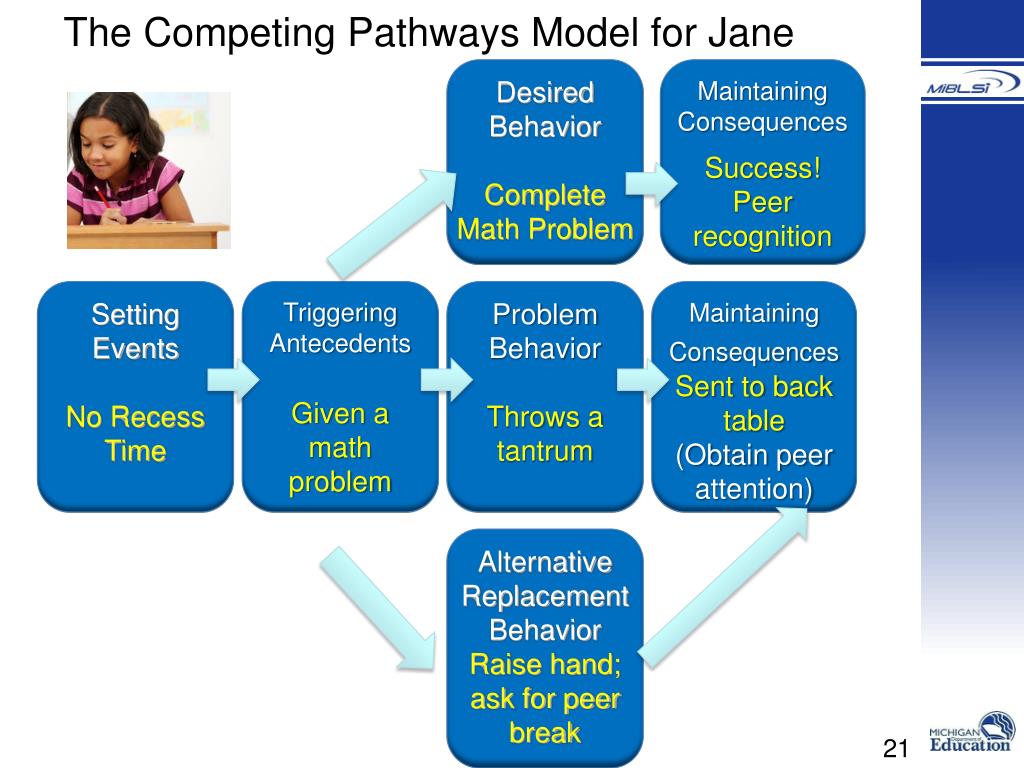 The Competing Pathways Model for Jane

MiBLSi

Desired Behavior

Complete Math Problem

Maintaining Consequences

Success! Peer recognition

Setting Events

No Recess Time

Triggering Antecedents

Given a math problem

Problem Behavior

Throws a tantrum

Maintaining Consequences

Sent to back table (Obtain peer attention)

Alternative Replacement Behavior

Raise hand; ask for peer break

21

MICHIGAN Department of Education